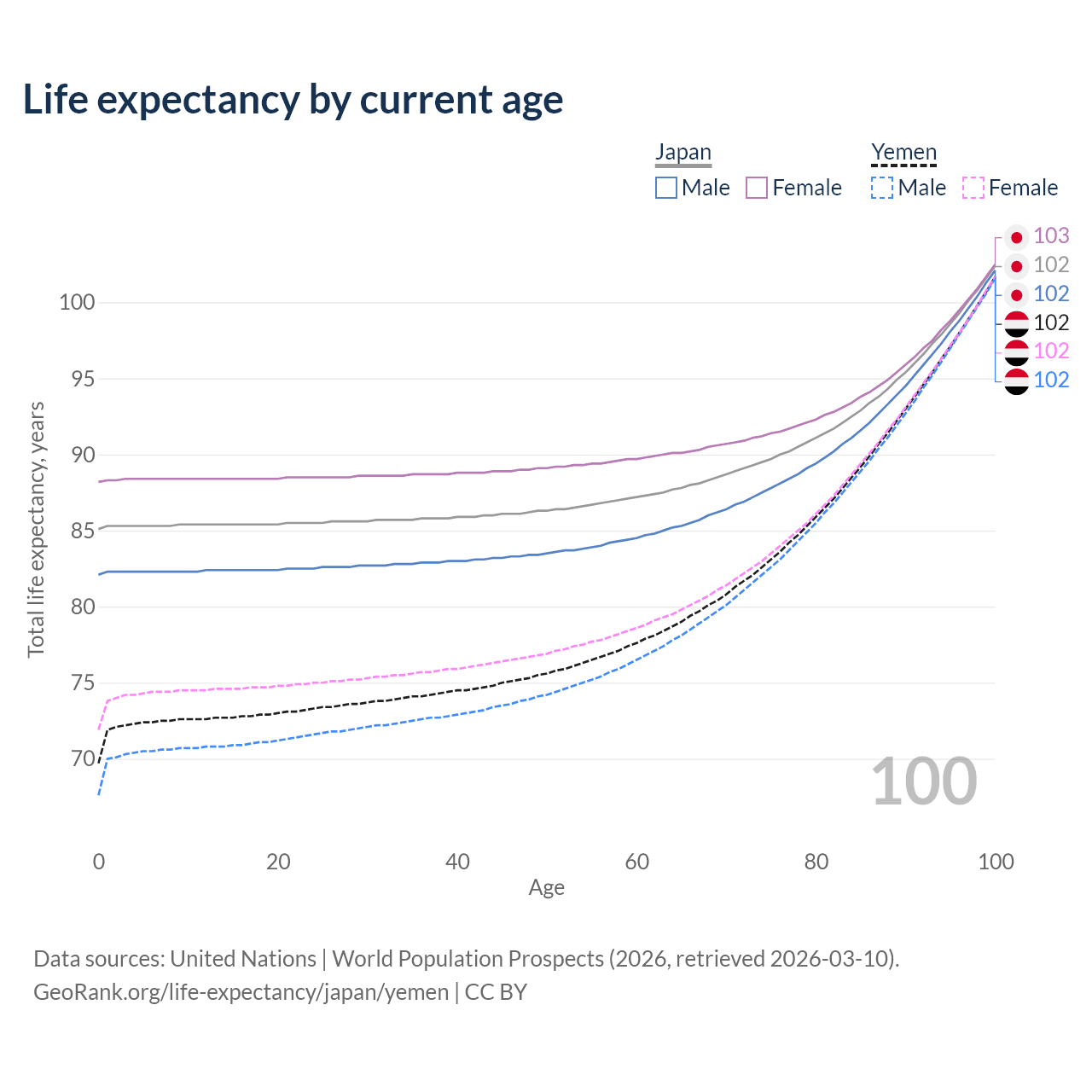 Life expectancy by current age

Japan
Male
Female

Yemen
Male
Female

103
102
102
102
102
102

100
95
90
85
80
75
70

Total life expectancy, years

100

0
20
40
60
80
100

Age

Data sources: United Nations | World Population Prospects (2026, retrieved 2026-03-10).
GeoRank.org/life-expectancy/japan/yemen | CC BY